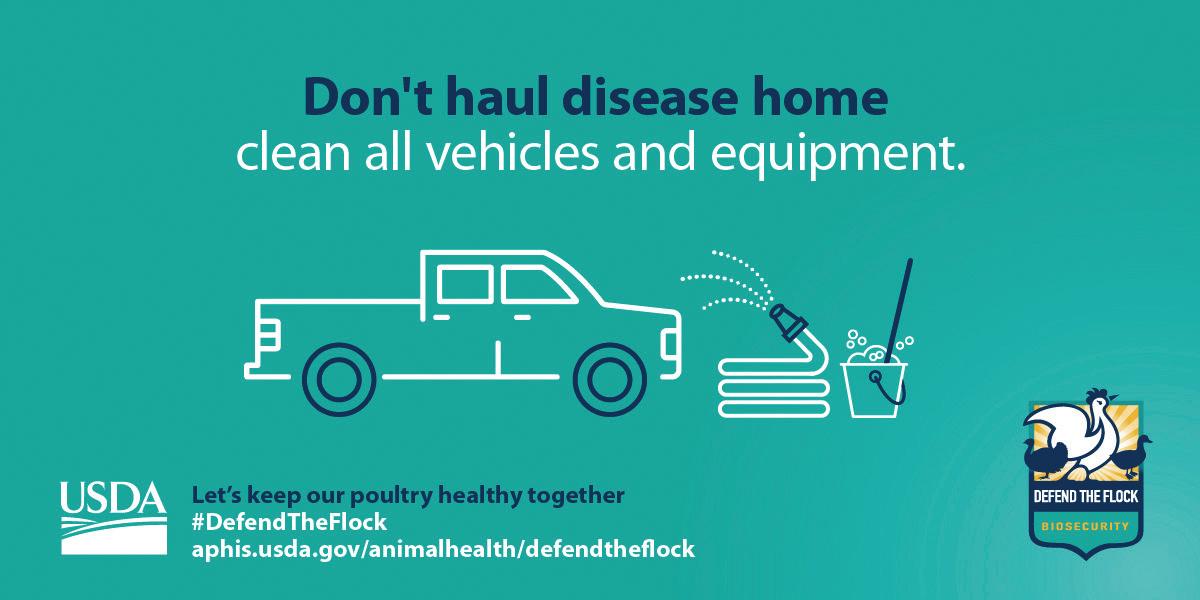 Don't haul disease home
clean all vehicles and equipment.

USDA

Let’s keep our poultry healthy together
#DefendTheFlock
aphis.usda.gov/animalhealth/defendtheflock

DEFEND THE FLOCK
BIOSECURITY